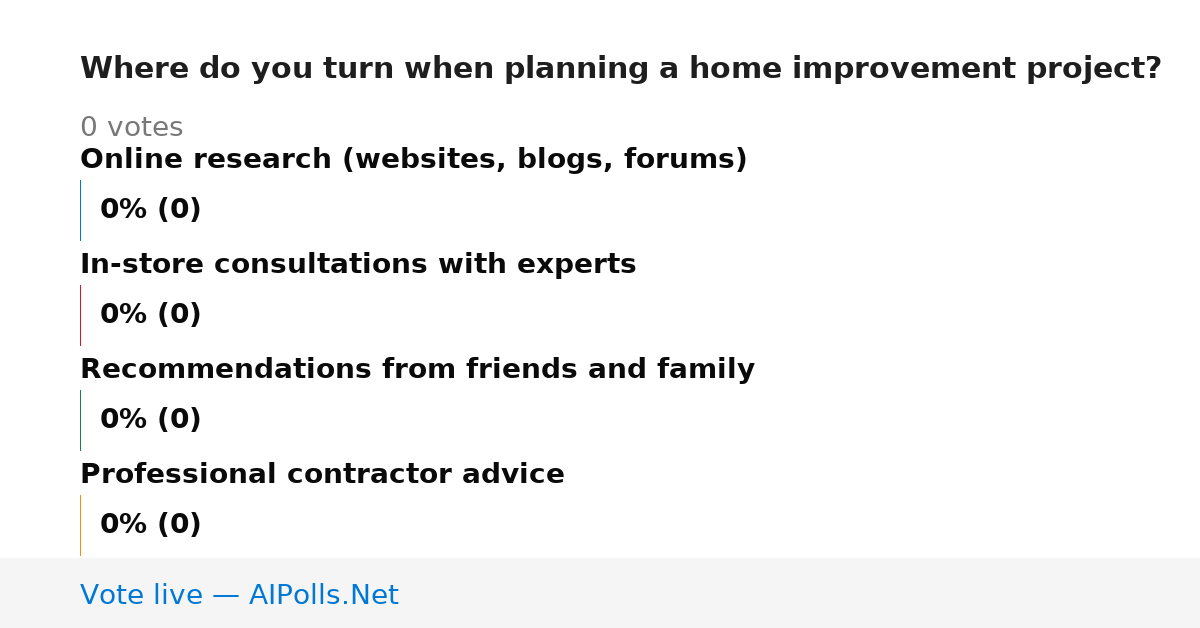 Where do you turn when planning a home improvement project?

0 votes

Online research (websites, blogs, forums)

0% (0)

In-store consultations with experts

0% (0)

Recommendations from friends and family

0% (0)

Professional contractor advice

0% (0)

Vote live — AIPolls.Net